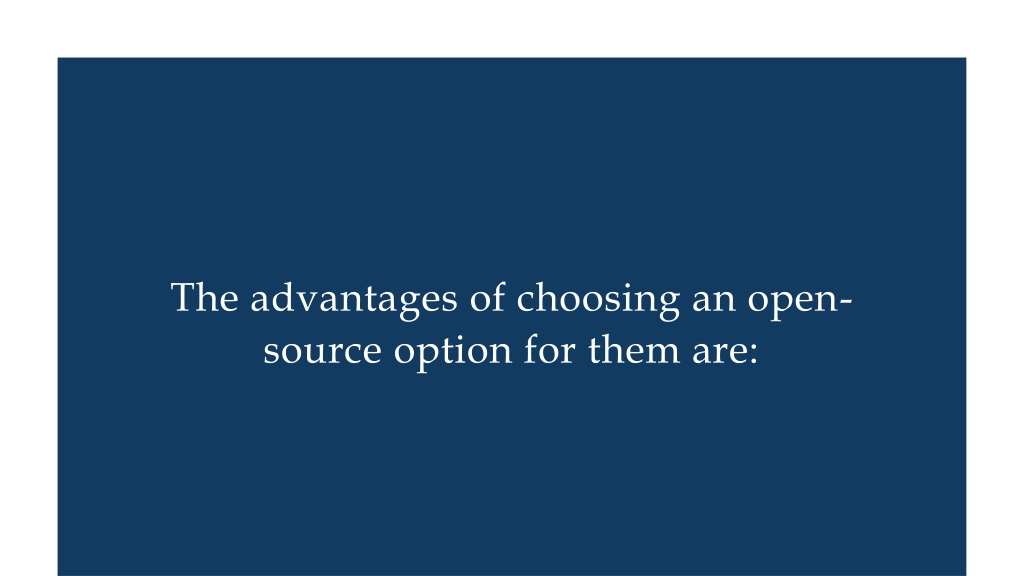 The advantages of choosing an open-source option for them are: